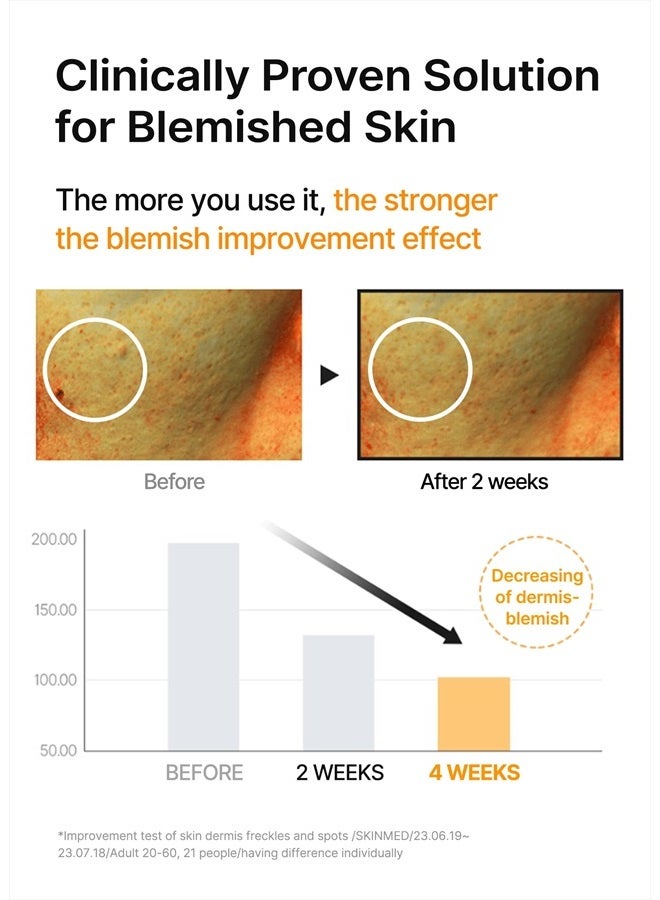 Clinically Proven Solution for Blemished Skin

The more you use it, the stronger the blemish improvement effect

Before

After 2 weeks

200.00
150.00
100.00
50.00

Decreasing of dermis-blemish

BEFORE
2 WEEKS
4 WEEKS

*Improvement test of skin dermis freckles and spots /SKINMED/23.06.19~ 23.07.18/Adult 20-60, 21 people/having difference individually